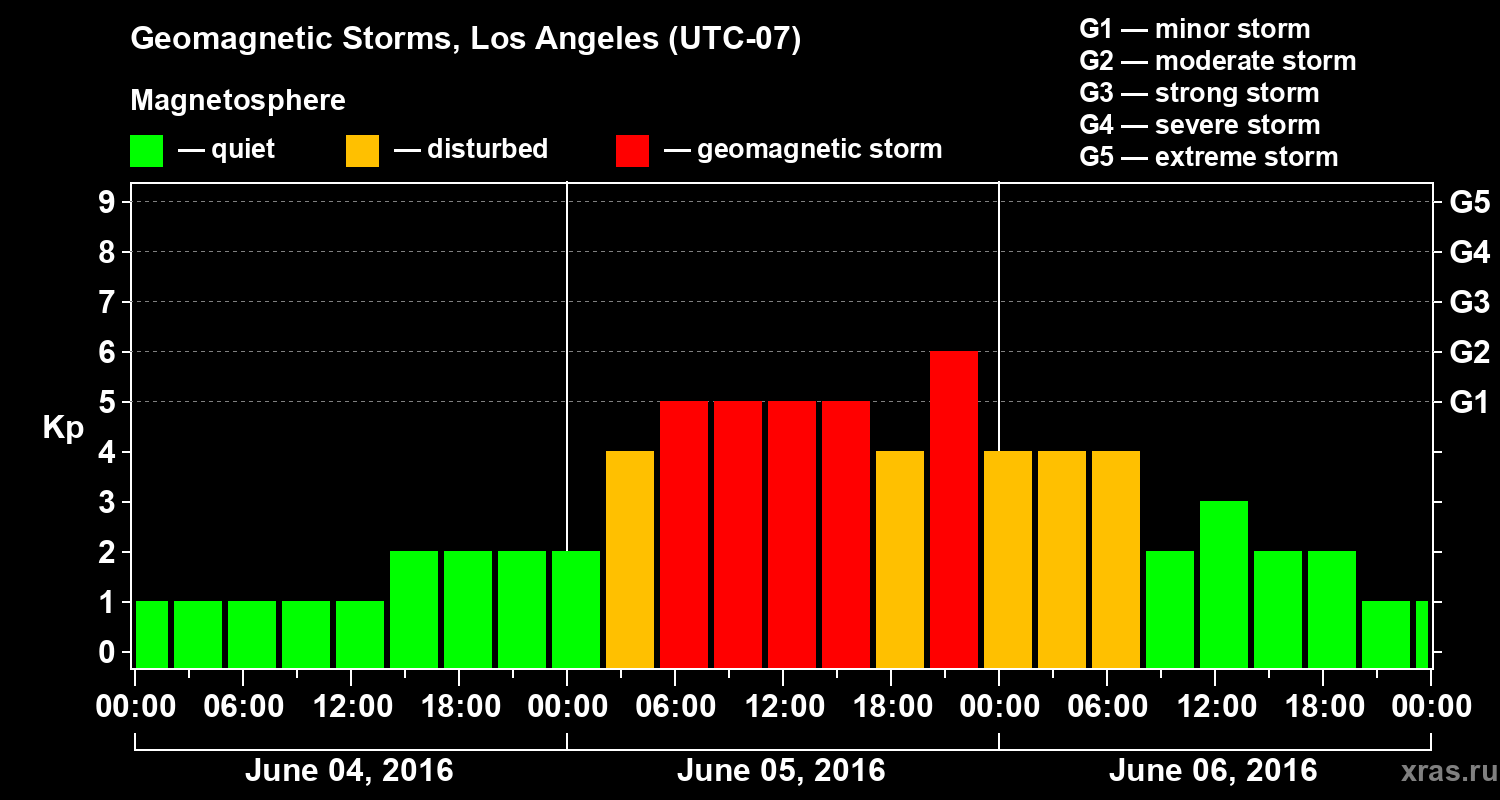 Geomagnetic Storms, Los Angeles (UTC-07)

Magnetosphere

— quiet — disturbed — geomagnetic storm

G1 — minor storm
G2 — moderate storm
G3 — strong storm
G4 — severe storm
G5 — extreme storm

Kp

9
8
7
6
5
4
3
2
1
0

G5
G4
G3
G2
G1

00:00 06:00 12:00 18:00 00:00 06:00 12:00 18:00 00:00 06:00 12:00 18:00 00:00

June 04, 2016
June 05, 2016
June 06, 2016

xras.ru